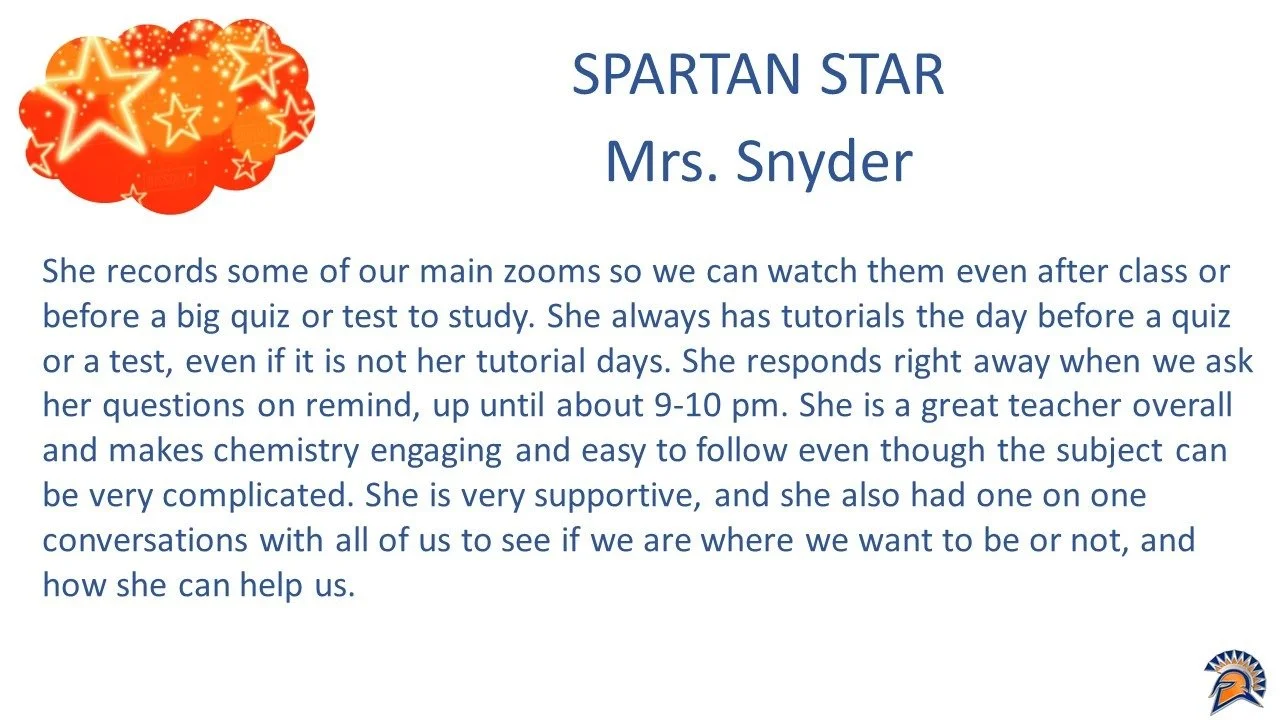 SPARTAN STAR
Mrs. Snyder

She records some of our main zooms so we can watch them even after class or before a big quiz or test to study. She always has tutorials the day before a quiz or a test, even if it is not her tutorial days. She responds right away when we ask her questions on remind, up until about 9-10 pm. She is a great teacher overall and makes chemistry engaging and easy to follow even though the subject can be very complicated. She is very supportive, and she also had one on one conversations with all of us to see if we are where we want to be or not, and how she can help us.